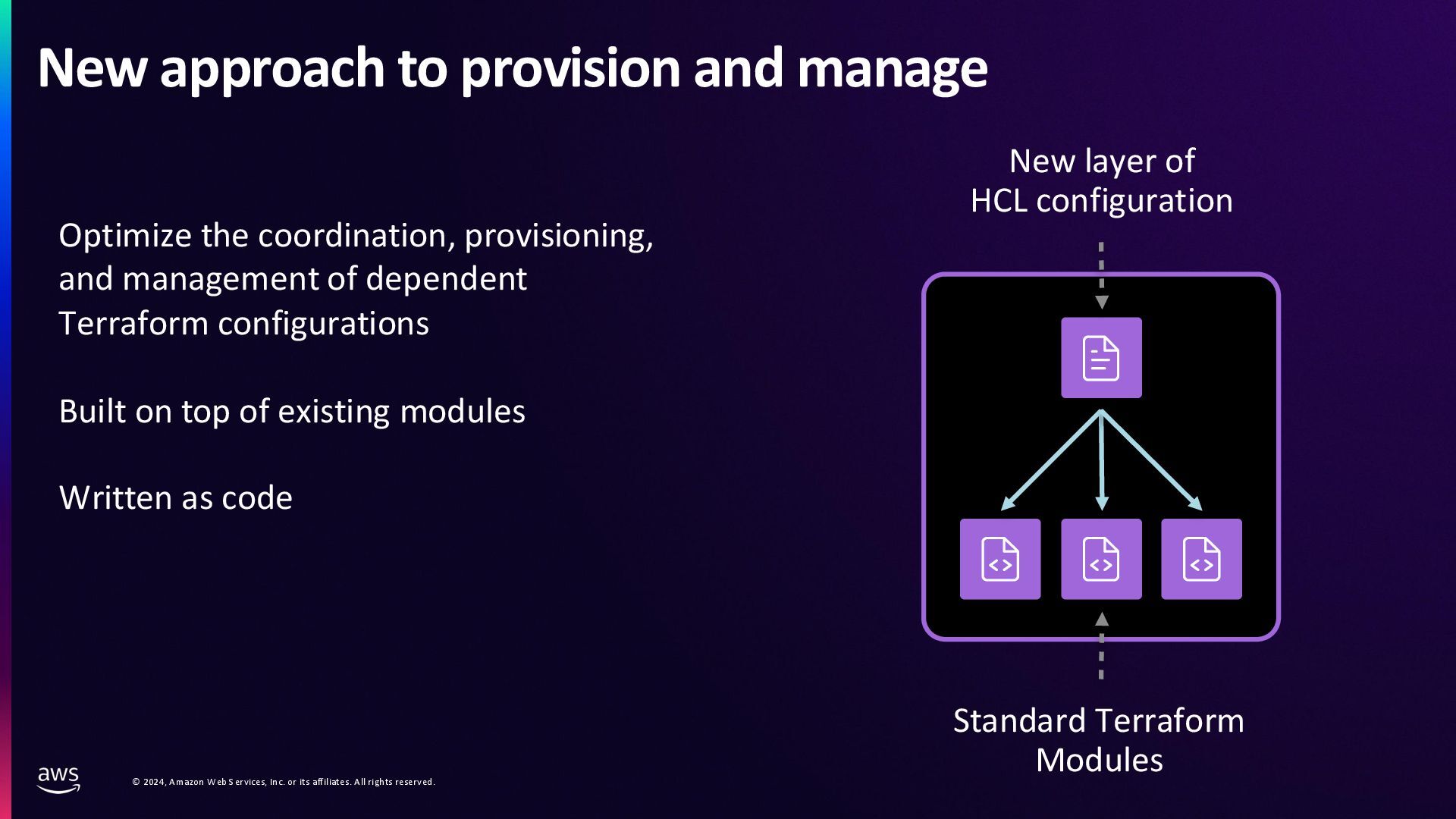 New approach to provision and manage

Optimize the coordination, provisioning, and management of dependent Terraform configurations

Built on top of existing modules

Written as code

New layer of HCL configuration

Standard Terraform Modules

aws

© 2024, Amazon Web Services, Inc. or its affiliates. All rights reserved.